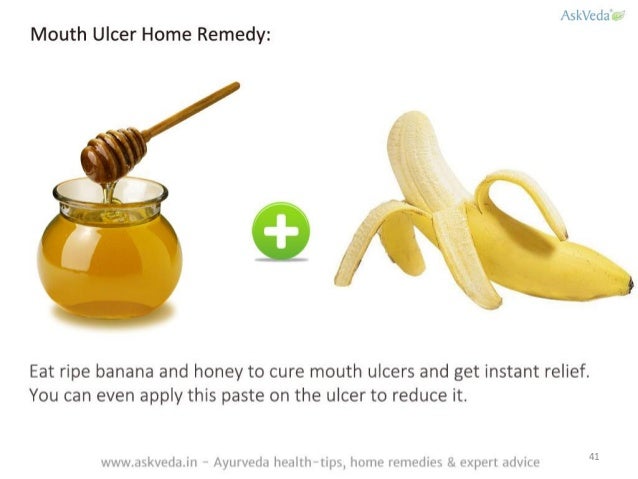 AskVeda

Mouth Ulcer Home Remedy:

Eat ripe banana and honey to cure mouth ulcers and get instant relief. You can even apply this paste on the ulcer to reduce it.

www.askveda.in - Ayurveda health-tips, home remedies & expert advice

41